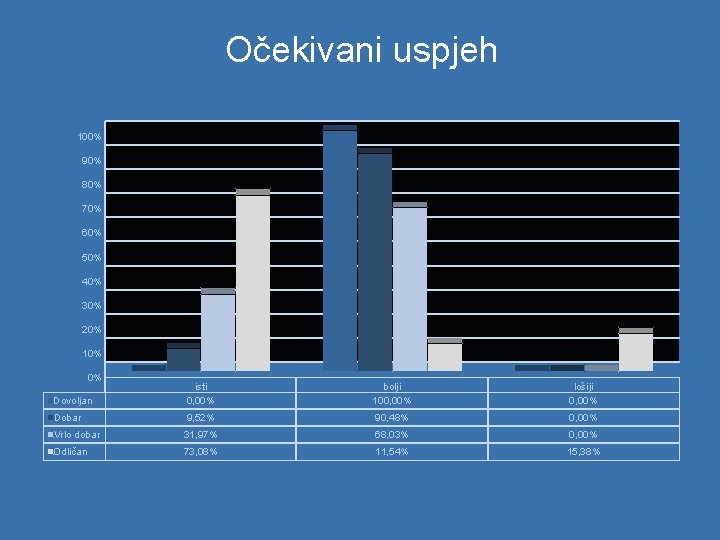 Očekivani uspjeh

100%
90%
80%
70%
60%
50%
40%
30%
20%
10%
0%

| | isti | bolji | lošiji |
|---|---|---|---|
| Dovoljan | 0,00% | 100,00% | 0,00% |
| Dobar | 9,52% | 90,48% | 0,00% |
| Vrlo dobar | 31,97% | 68,03% | 0,00% |
| Odličan | 73,08% | 11,54% | 15,38% |